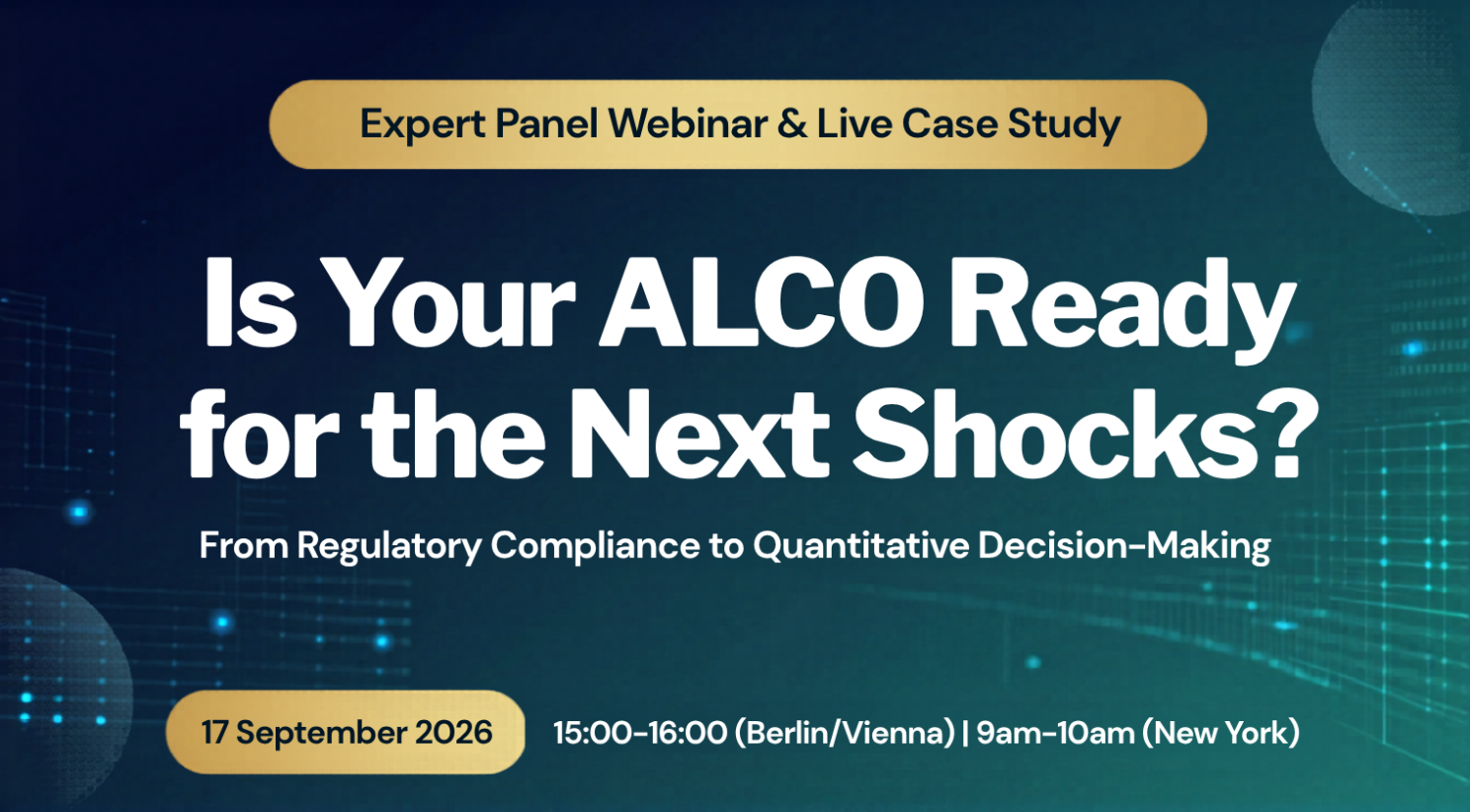 Expert Panel Webinar & Live Case Study

Is Your ALCO Ready for the Next Shocks?

From Regulatory Compliance to Quantitative Decision-Making

17 September 2026

15:00-16:00 (Berlin/Vienna) | 9am-10am (New York)